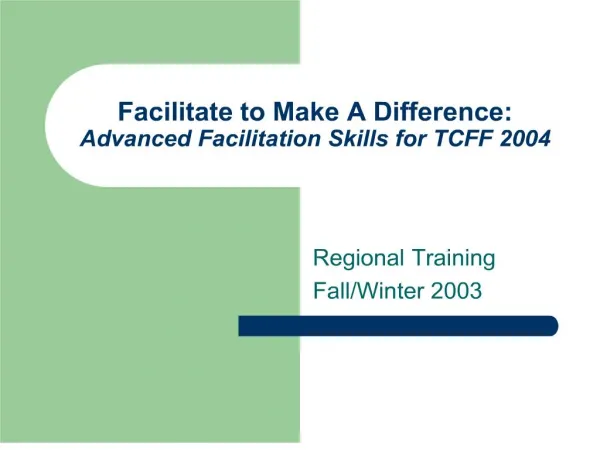 Facilitate to Make A Difference:
Advanced Facilitation Skills for TCFF 2004

Regional Training
Fall/Winter 2003